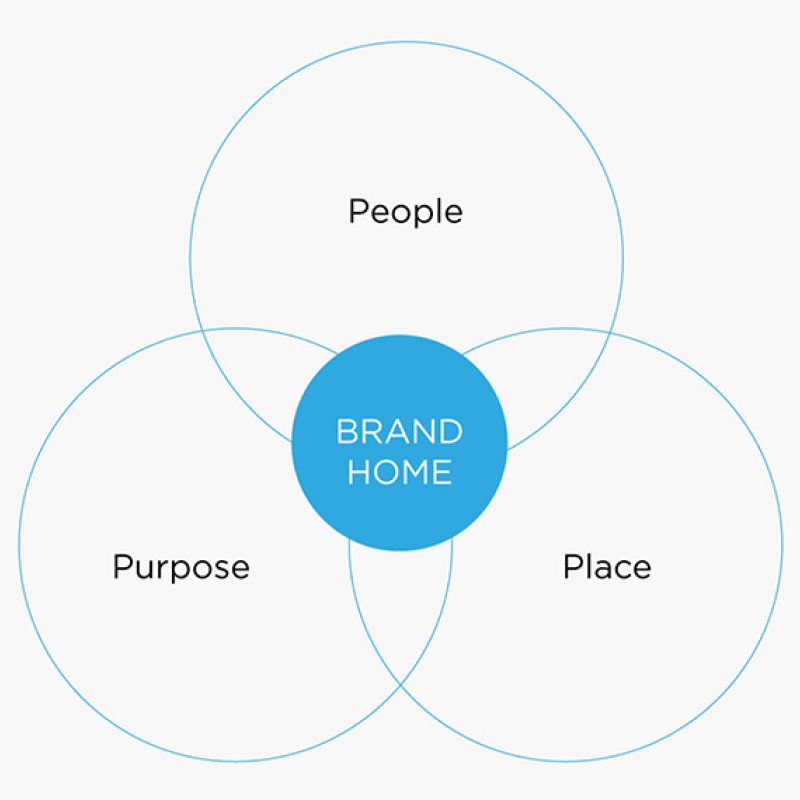 People

BRAND HOME

Purpose

Place